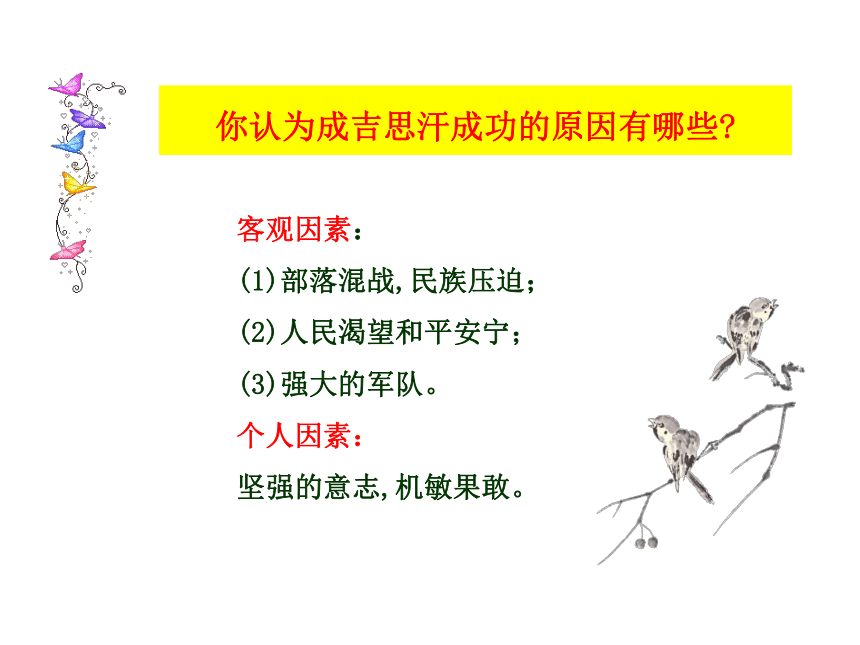 你认为成吉思汗成功的原因有哪些?

客观因素：

(1)部落混战,民族压迫；

(2)人民渴望和平安宁；

(3)强大的军队。

个人因素：

坚强的意志,机敏果敢。